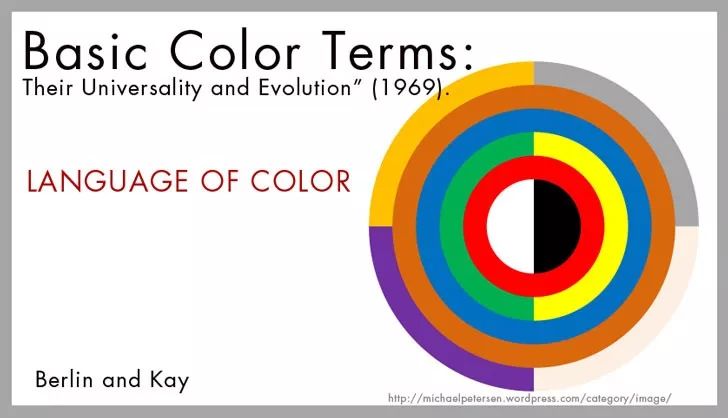 Basic Color Terms:
Their Universality and Evolution" (1969).

LANGUAGE OF COLOR

Berlin and Kay

http://michaelpetersen.wordpress.com/category/image/